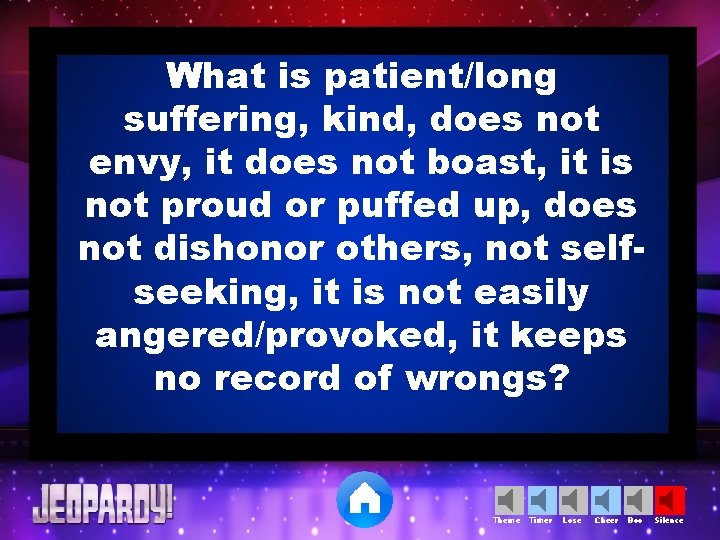 What is patient/long suffering, kind, does not envy, it does not boast, it is not proud or puffed up, does not dishonor others, not self-seeking, it is not easily angered/provoked, it keeps no record of wrongs?

JEOPARDY!

Theme Timer Lose Cheer Boo Silence